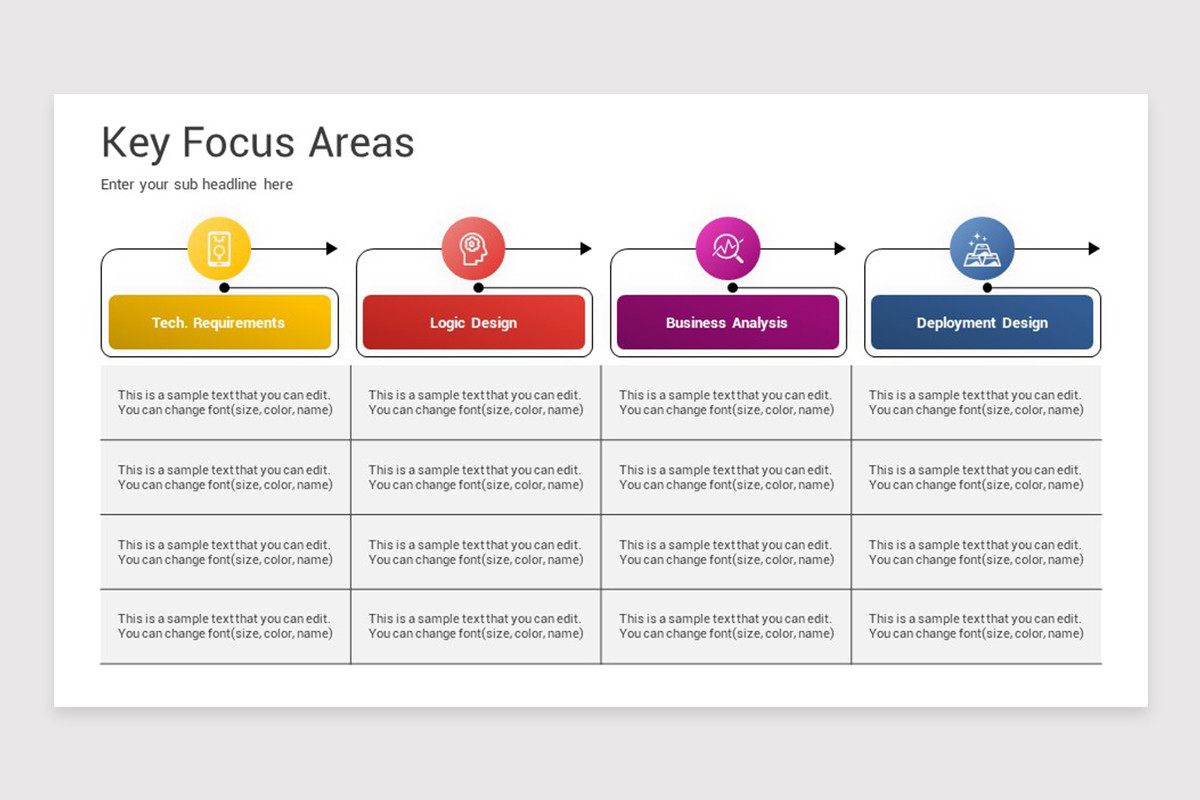 Key Focus Areas

Enter your sub headline here

| Tech. Requirements | Logic Design | Business Analysis | Deployment Design |
|---|---|---|---|
| This is a sample text that you can edit. You can change font(size, color, name) | This is a sample text that you can edit. You can change font(size, color, name) | This is a sample text that you can edit. You can change font(size, color, name) | This is a sample text that you can edit. You can change font(size, color, name) |
| This is a sample text that you can edit. You can change font(size, color, name) | This is a sample text that you can edit. You can change font(size, color, name) | This is a sample text that you can edit. You can change font(size, color, name) | This is a sample text that you can edit. You can change font(size, color, name) |
| This is a sample text that you can edit. You can change font(size, color, name) | This is a sample text that you can edit. You can change font(size, color, name) | This is a sample text that you can edit. You can change font(size, color, name) | This is a sample text that you can edit. You can change font(size, color, name) |
| This is a sample text that you can edit. You can change font(size, color, name) | This is a sample text that you can edit. You can change font(size, color, name) | This is a sample text that you can edit. You can change font(size, color, name) | This is a sample text that you can edit. You can change font(size, color, name) |